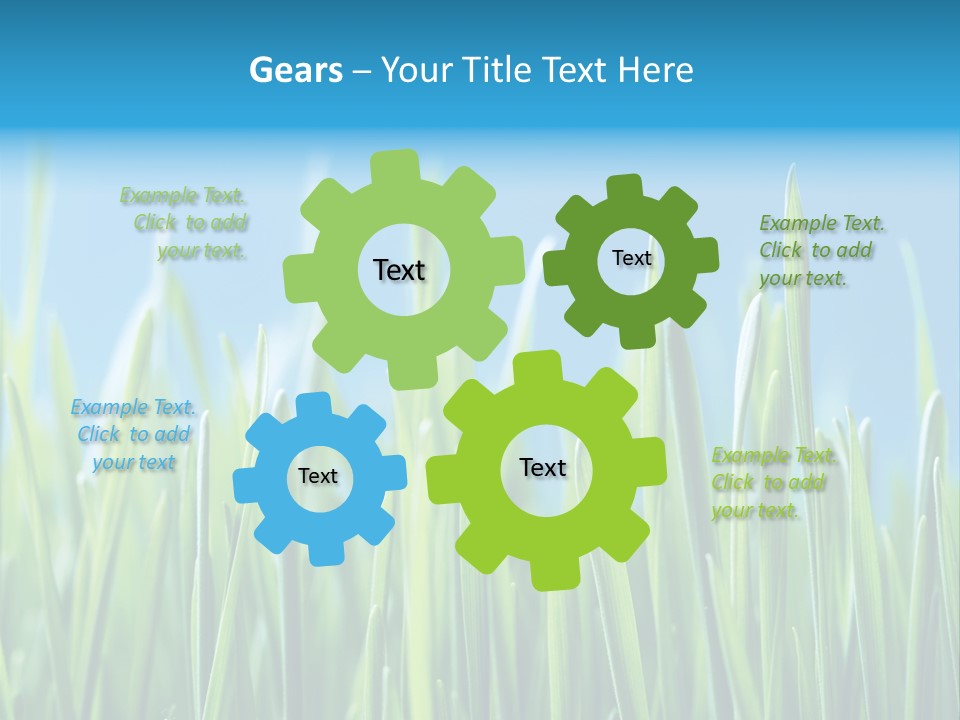 Gears – Your Title Text Here

Example Text. Click to add your text.

Text

Text

Example Text. Click to add your text.

Example Text. Click to add your text

Text

Text

Example Text. Click to add your text.